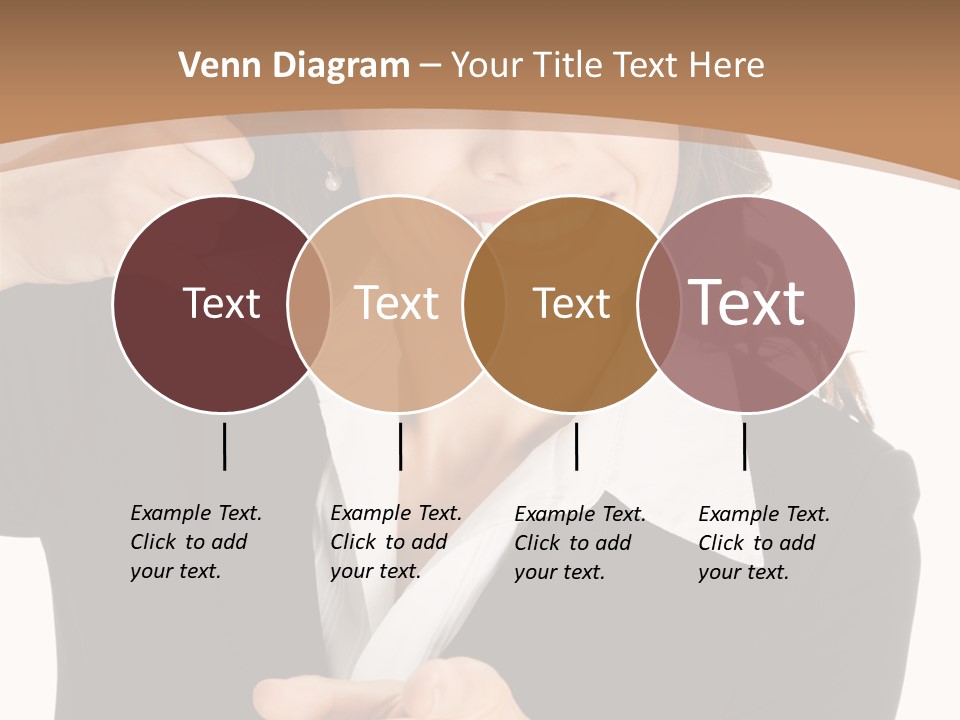 Venn Diagram – Your Title Text Here

Text

Text

Text

Text

Example Text. Click to add your text.

Example Text. Click to add your text.

Example Text. Click to add your text.

Example Text. Click to add your text.